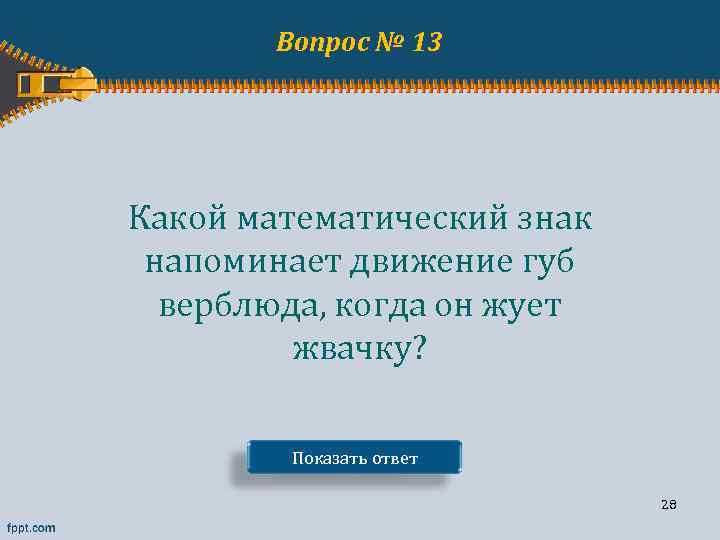 Вопрос № 13

Какой математический знак напоминает движение губ верблюда, когда он жует жвачку?

Показать ответ

28

fppt.com